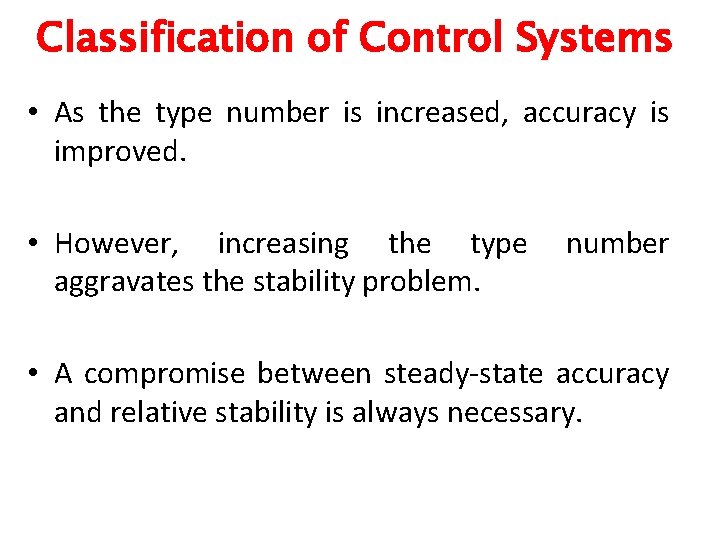 Classification of Control Systems

• As the type number is increased, accuracy is improved.

• However, increasing the type number aggravates the stability problem.

• A compromise between steady-state accuracy and relative stability is always necessary.